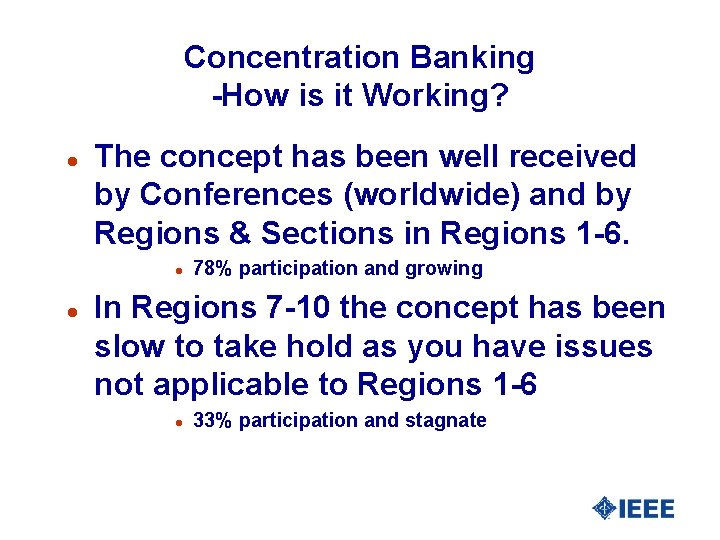 Concentration Banking
-How is it Working?

- The concept has been well received by Conferences (worldwide) and by Regions & Sections in Regions 1-6.
  - 78% participation and growing
- In Regions 7-10 the concept has been slow to take hold as you have issues not applicable to Regions 1-6
  - 33% participation and stagnate

IEEE